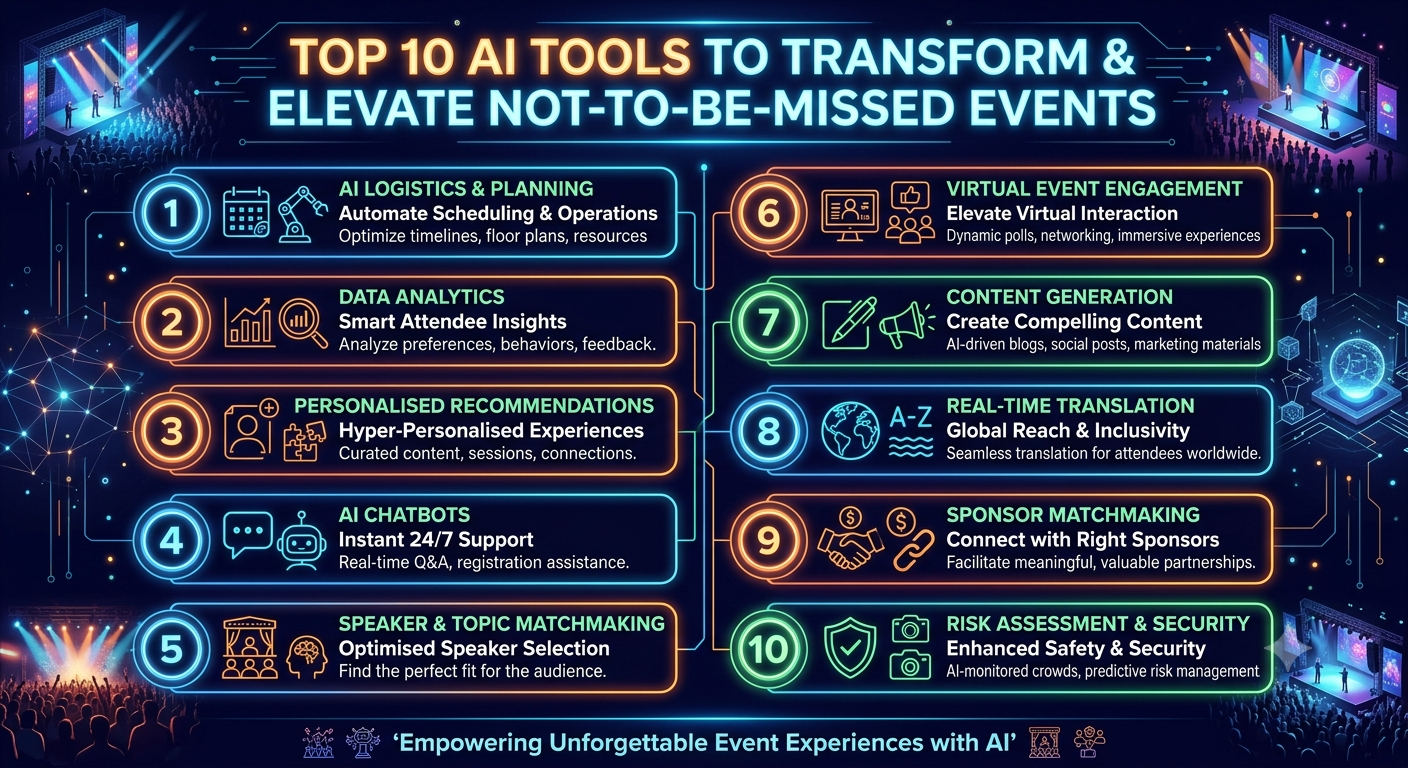 TOP 10 AI TOOLS TO TRANSFORM & ELEVATE NOT-TO-BE-MISSED EVENTS

1
AI LOGISTICS & PLANNING
Automate Scheduling & Operations
Optimize timelines, floor plans, resources

2
DATA ANALYTICS
Smart Attendee Insights
Analyze preferences, behaviors, feedback.

3
PERSONALISED RECOMMENDATIONS
Hyper-Personalised Experiences
Curated content, sessions, connections.

4
AI CHATBOTS
Instant 24/7 Support
Real-time Q&A, registration assistance.

5
SPEAKER & TOPIC MATCHMAKING
Optimised Speaker Selection
Find the perfect fit for the audience.

6
VIRTUAL EVENT ENGAGEMENT
Elevate Virtual Interaction
Dynamic polls, networking, immersive experiences

7
CONTENT GENERATION
Create Compelling Content
AI-driven blogs, social posts, marketing materials

8
A-Z
REAL-TIME TRANSLATION
Global Reach & Inclusivity
Seamless translation for attendees worldwide.

9
SPONSOR MATCHMAKING
Connect with Right Sponsors
Facilitate meaningful, valuable partnerships.

10
RISK ASSESSMENT & SECURITY
Enhanced Safety & Security
AI-monitored crowds, predictive risk management

'Empowering Unforgettable Event Experiences with AI'